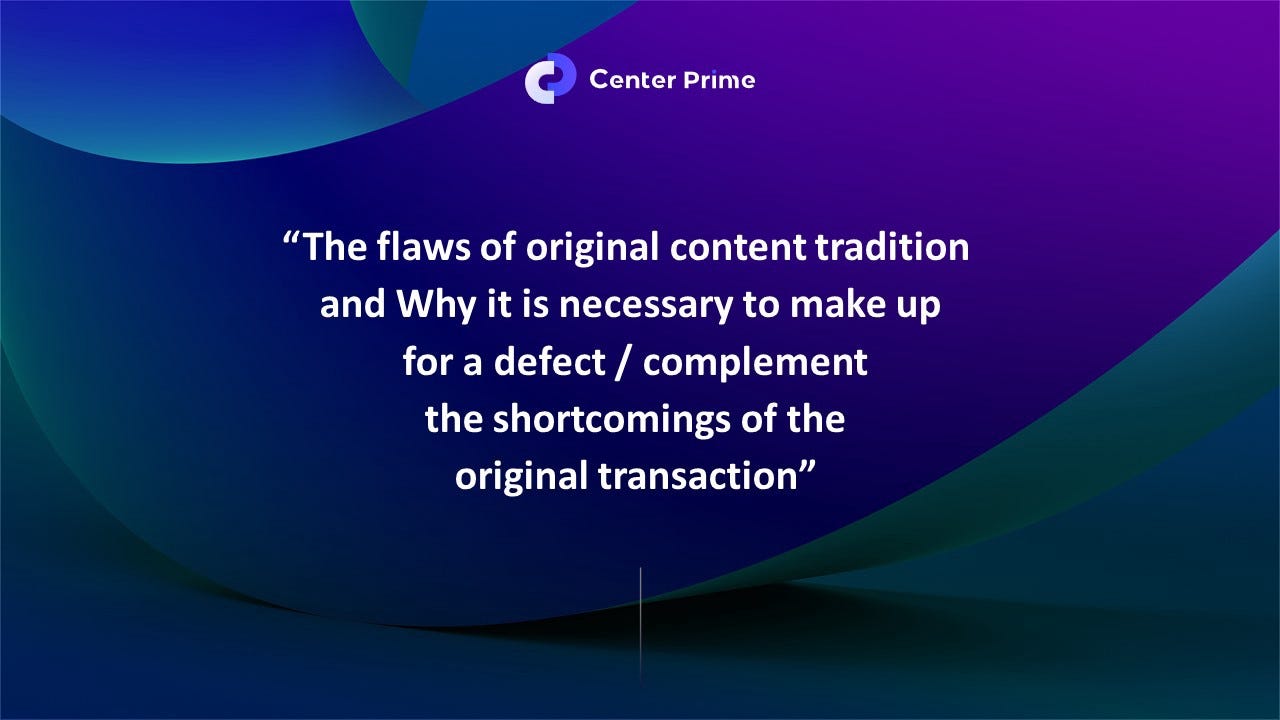 Center Prime

“The flaws of original content tradition and Why it is necessary to make up for a defect / complement the shortcomings of the original transaction”